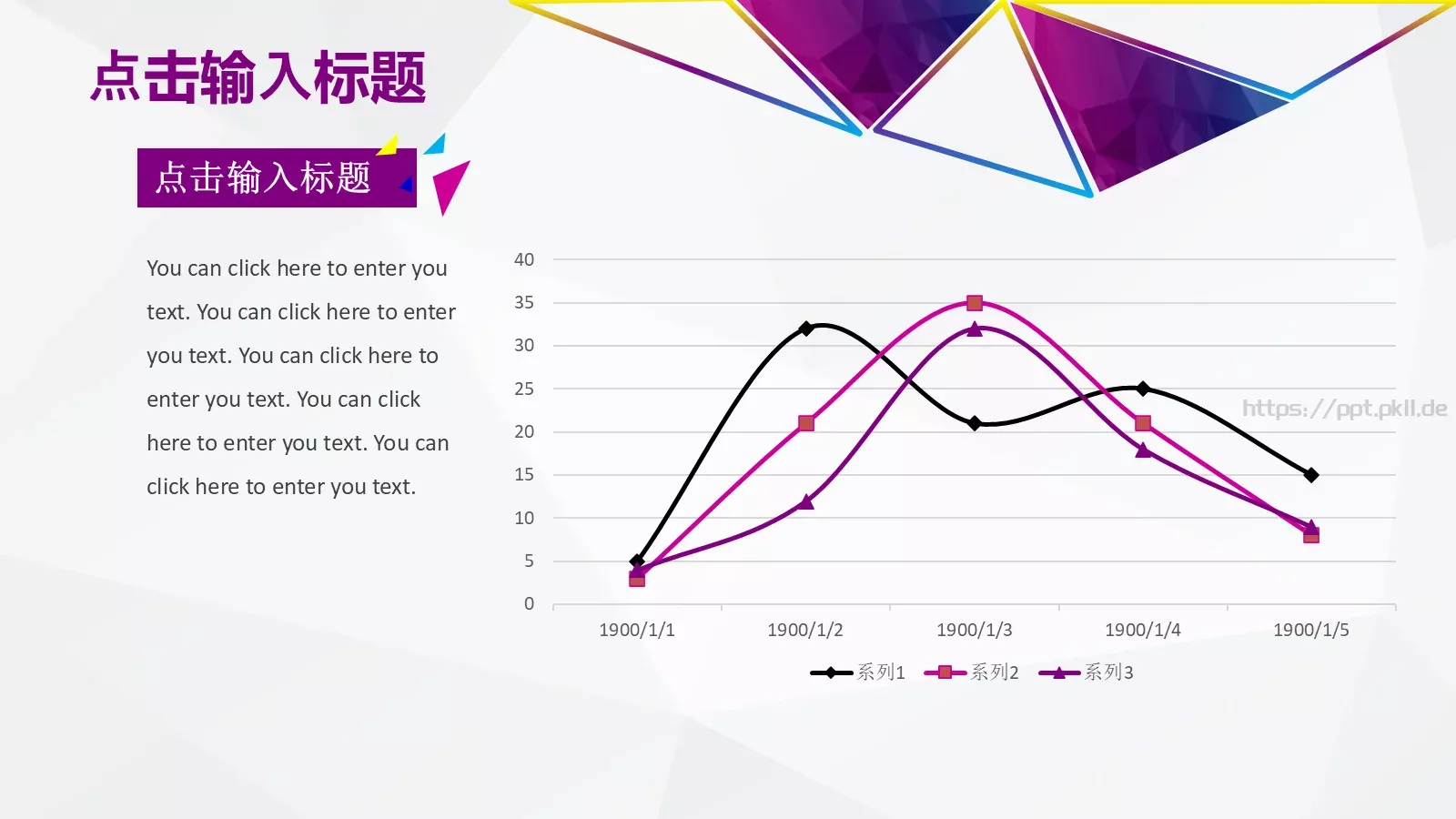 点击输入标题

点击输入标题

You can click here to enter you text. You can click here to enter you text. You can click here to enter you text. You can click here to enter you text. You can click here to enter you text.

40
35
30
25
20
15
10
5
0

1900/1/1
1900/1/2
1900/1/3
1900/1/4
1900/1/5

系列1 系列2 系列3

https://ppt.pkll.de